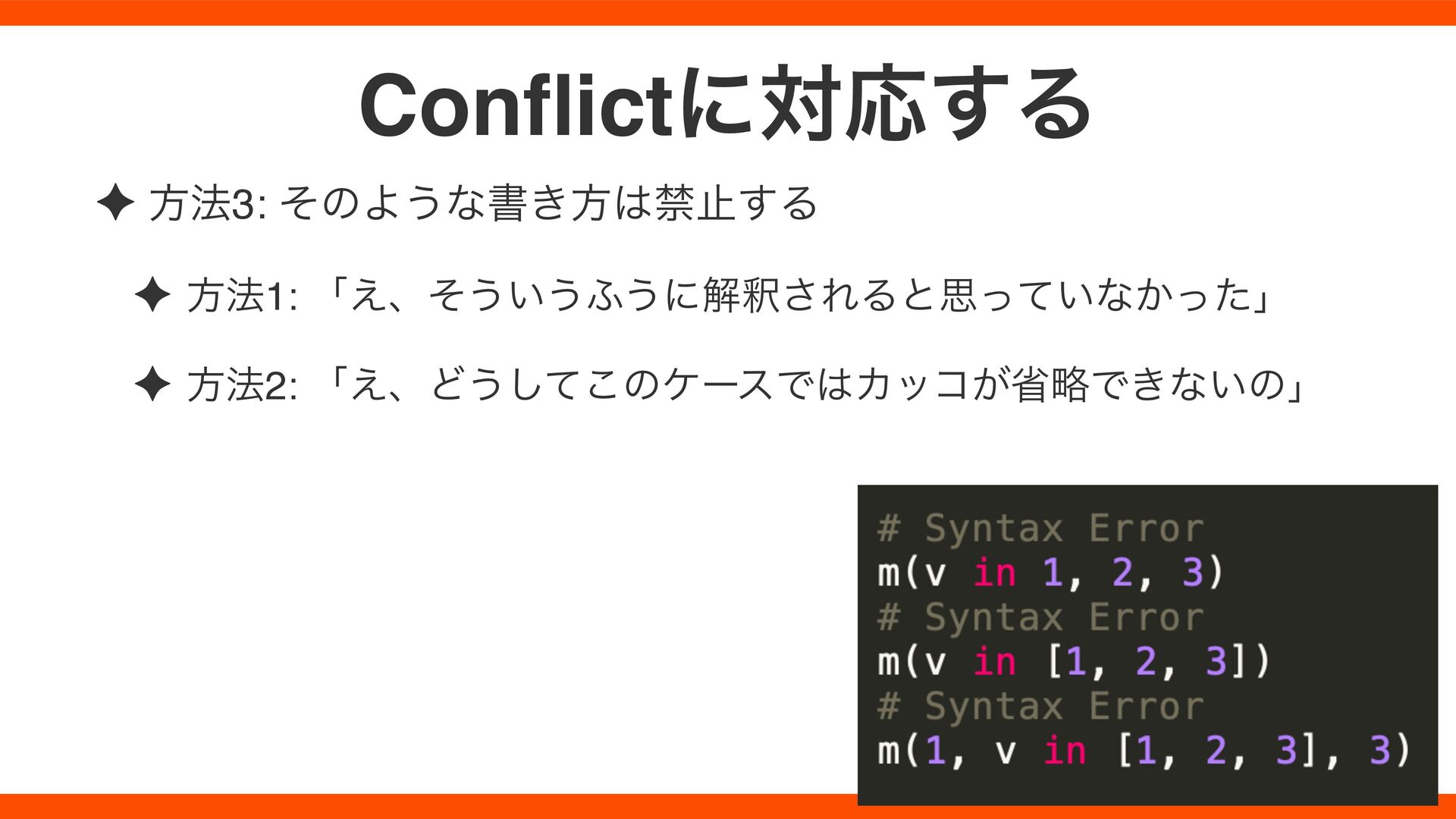 Conflictに対応する

✦ 方法3: そのような書き方は禁止する

✦ 方法1: 「え、そういうふうに解釈されると思っていなかった」

✦ 方法2: 「え、どうしてこのケースではカッコが省略できないの」

# Syntax Error
m(v in 1, 2, 3)
# Syntax Error
m(v in [1, 2, 3])
# Syntax Error
m(1, v in [1, 2, 3], 3)